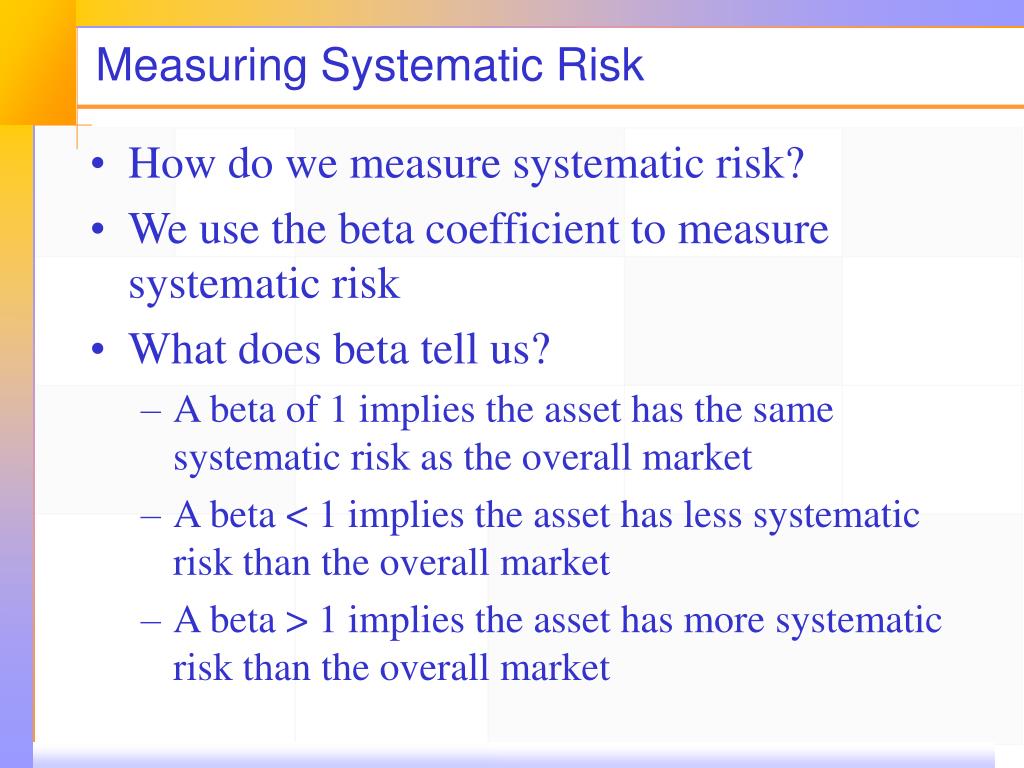 Measuring Systematic Risk

• How do we measure systematic risk?
• We use the beta coefficient to measure systematic risk
• What does beta tell us?
– A beta of 1 implies the asset has the same systematic risk as the overall market
– A beta < 1 implies the asset has less systematic risk than the overall market
– A beta > 1 implies the asset has more systematic risk than the overall market